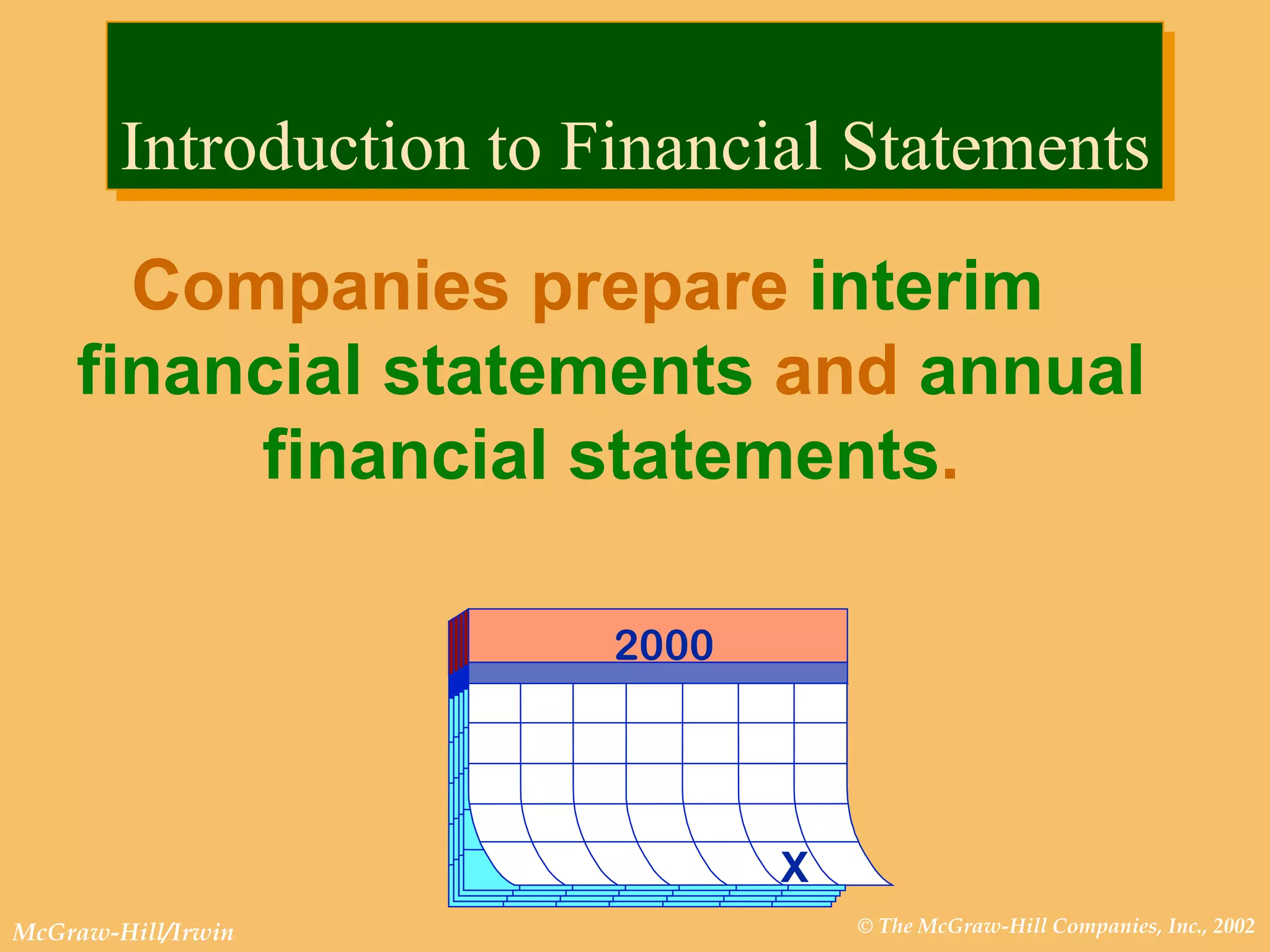 Introduction to Financial Statements

Companies prepare interim financial statements and annual financial statements.

2000

X

McGraw-Hill/Irwin

© The McGraw-Hill Companies, Inc., 2002